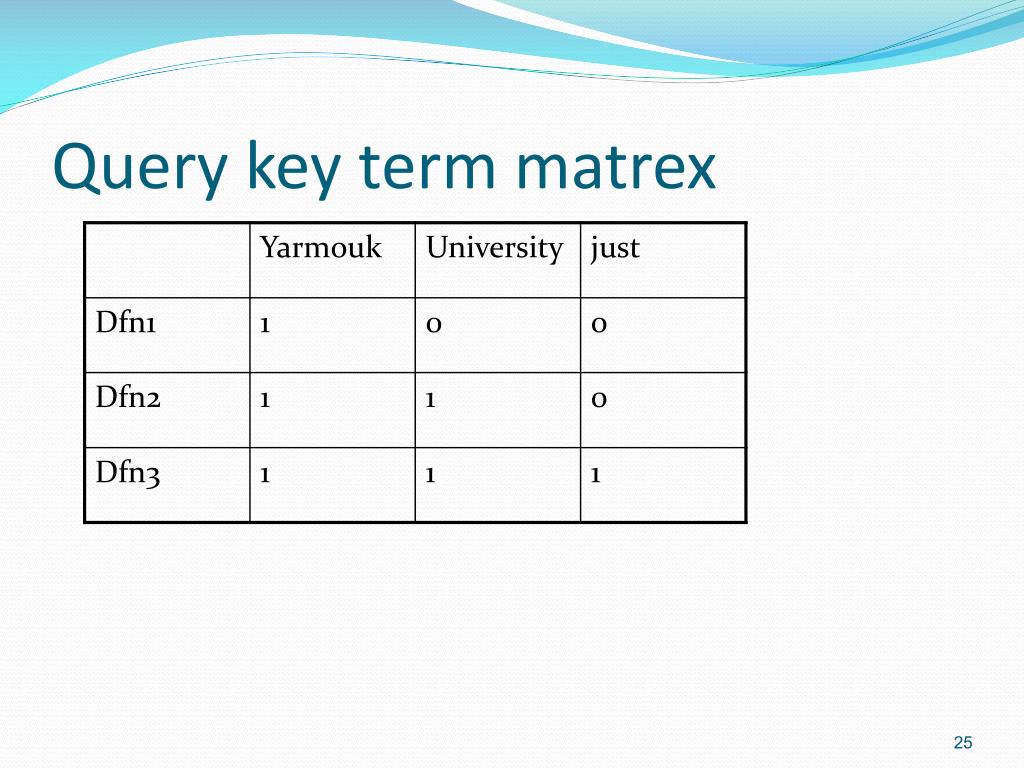 Query key term matrex

| | Yarmouk | University | just |
|---|---|---|---|
| Dfn1 | 1 | 0 | 0 |
| Dfn2 | 1 | 1 | 0 |
| Dfn3 | 1 | 1 | 1 |

25